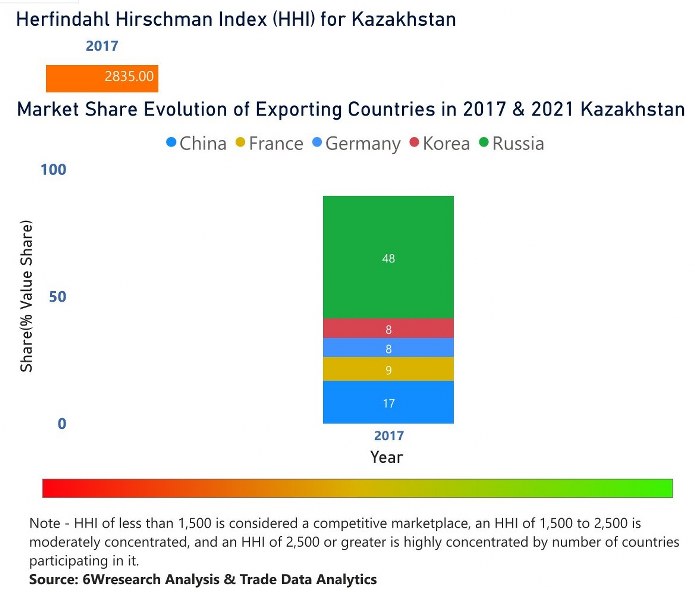 Herfindahl Hirschman Index (HHI) for Kazakhstan

2017

2835.00

Market Share Evolution of Exporting Countries in 2017 & 2021 Kazakhstan

China France Germany Korea Russia

100

50

0

Share(% Value Share)

48

8

8

9

17

2017

Year

Note - HHI of less than 1,500 is considered a competitive marketplace, an HHI of 1,500 to 2,500 is moderately concentrated, and an HHI of 2,500 or greater is highly concentrated by number of countries participating in it.

Source: 6Wresearch Analysis & Trade Data Analytics